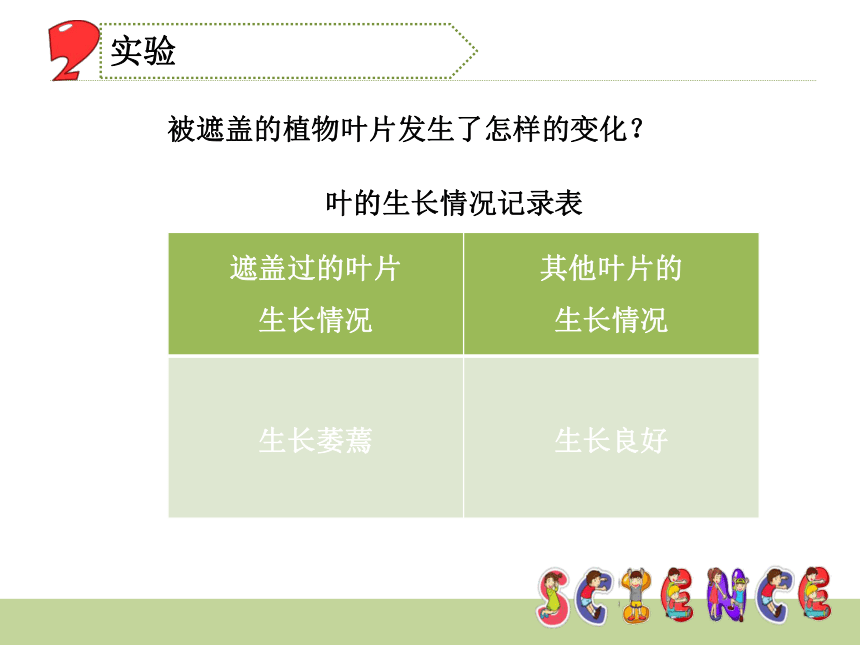 2 实验

被遮盖的植物叶片发生了怎样的变化？

叶的生长情况记录表

| 遮盖过的叶片 生长情况 | 其他叶片的 生长情况 |
|---|---|
| 生长萎蔫 | 生长良好 |

SCIENCE